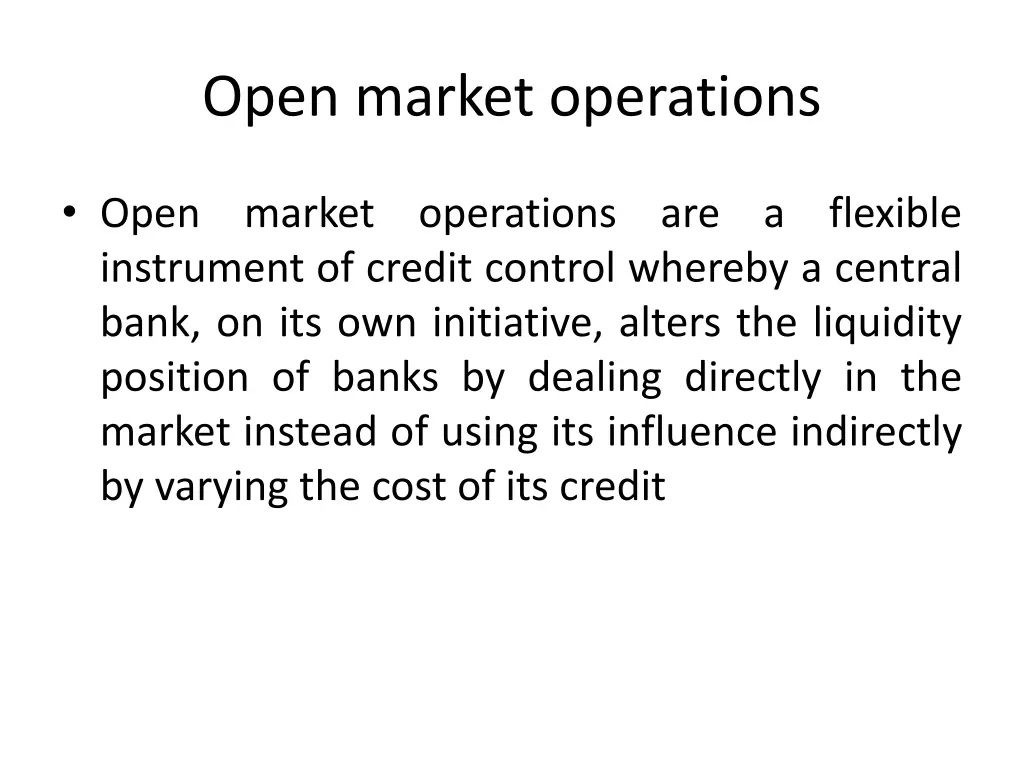 Open market operations

• Open market operations are a flexible instrument of credit control whereby a central bank, on its own initiative, alters the liquidity position of banks by dealing directly in the market instead of using its influence indirectly by varying the cost of its credit